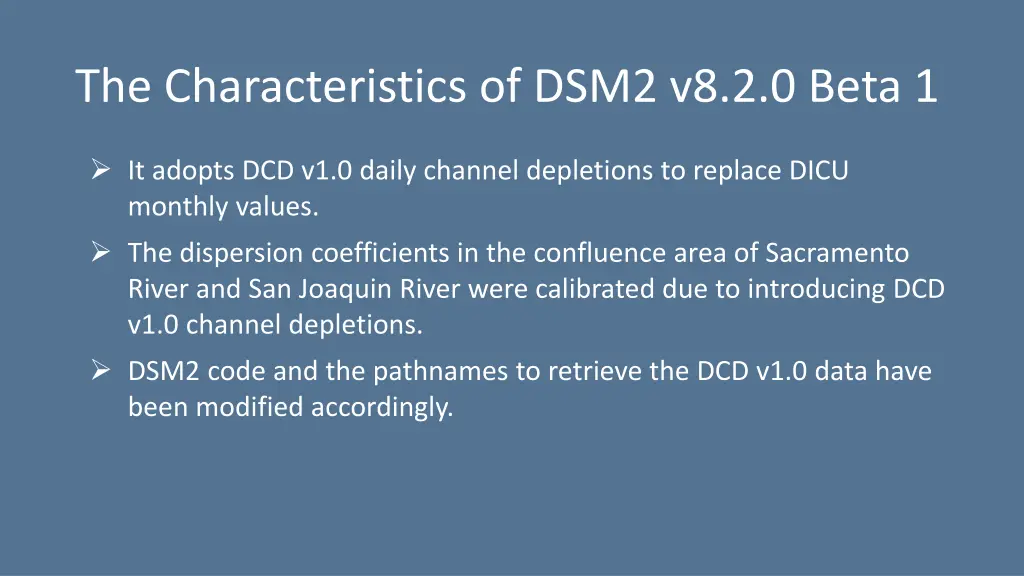 The Characteristics of DSM2 v8.2.0 Beta 1

➢ It adopts DCD v1.0 daily channel depletions to replace DICU monthly values.

➢ The dispersion coefficients in the confluence area of Sacramento River and San Joaquin River were calibrated due to introducing DCD v1.0 channel depletions.

➢ DSM2 code and the pathnames to retrieve the DCD v1.0 data have been modified accordingly.